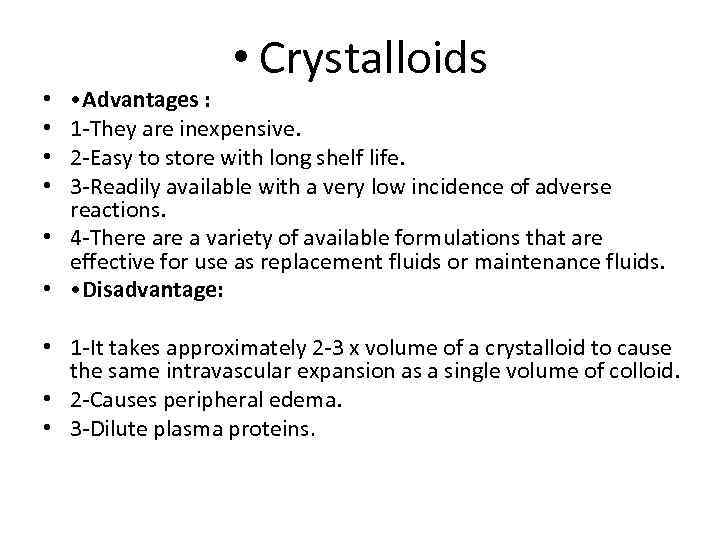 • Crystalloids

• •Advantages :
• 1-They are inexpensive.
• 2-Easy to store with long shelf life.
• 3-Readily available with a very low incidence of adverse reactions.
• 4-There are a variety of available formulations that are effective for use as replacement fluids or maintenance fluids.
• •Disadvantage:

• 1-It takes approximately 2-3 x volume of a crystalloid to cause the same intravascular expansion as a single volume of colloid.
• 2-Causes peripheral edema.
• 3-Dilute plasma proteins.